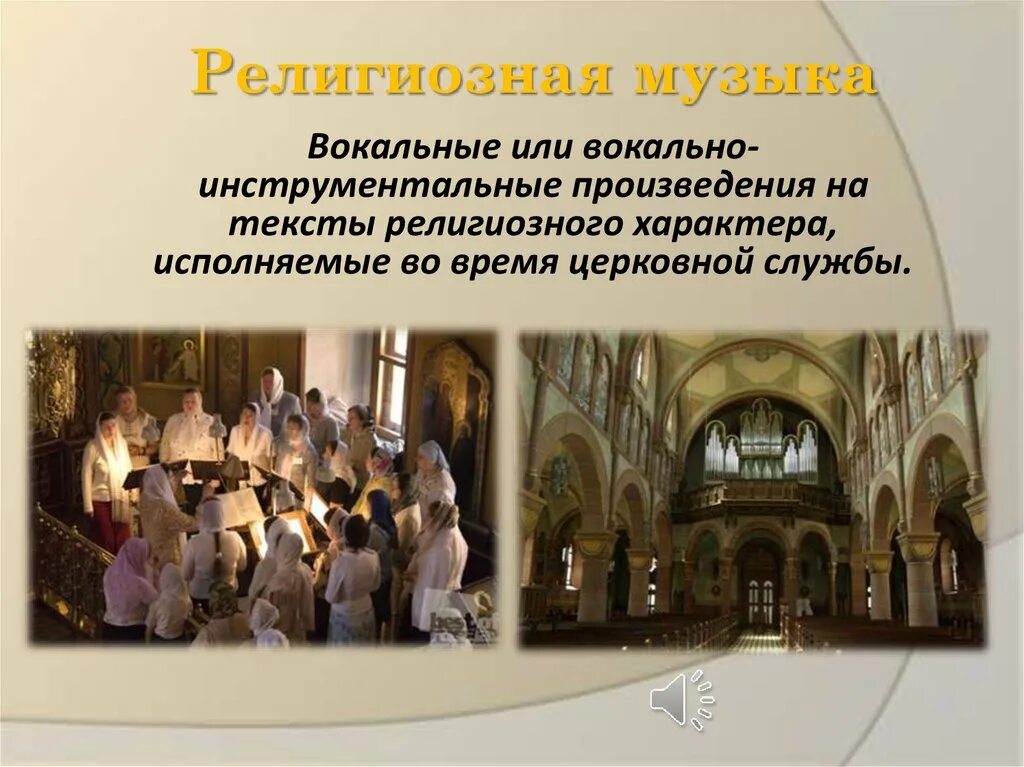 Религиозная музыка

Вокальные или вокально-инструментальные произведения на тексты религиозного характера, исполняемые во время церковной службы.